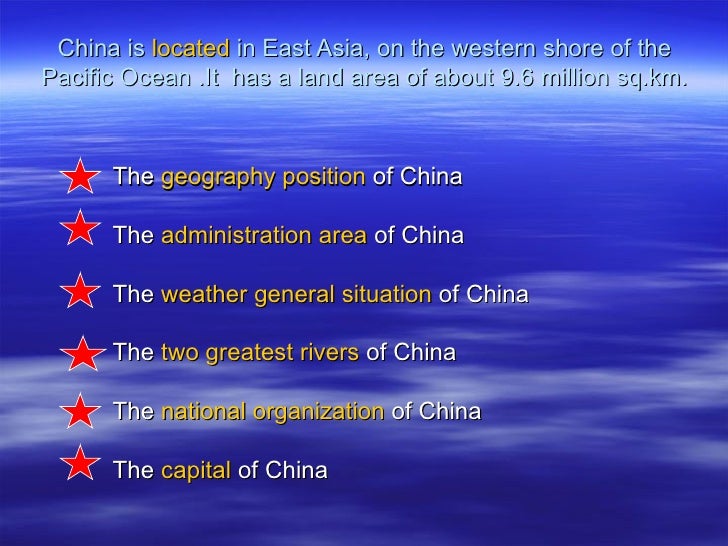 China is located in East Asia, on the western shore of the Pacific Ocean .It has a land area of about 9.6 million sq.km.

The geography position of China

The administration area of China

The weather general situation of China

The two greatest rivers of China

The national organization of China

The capital of China